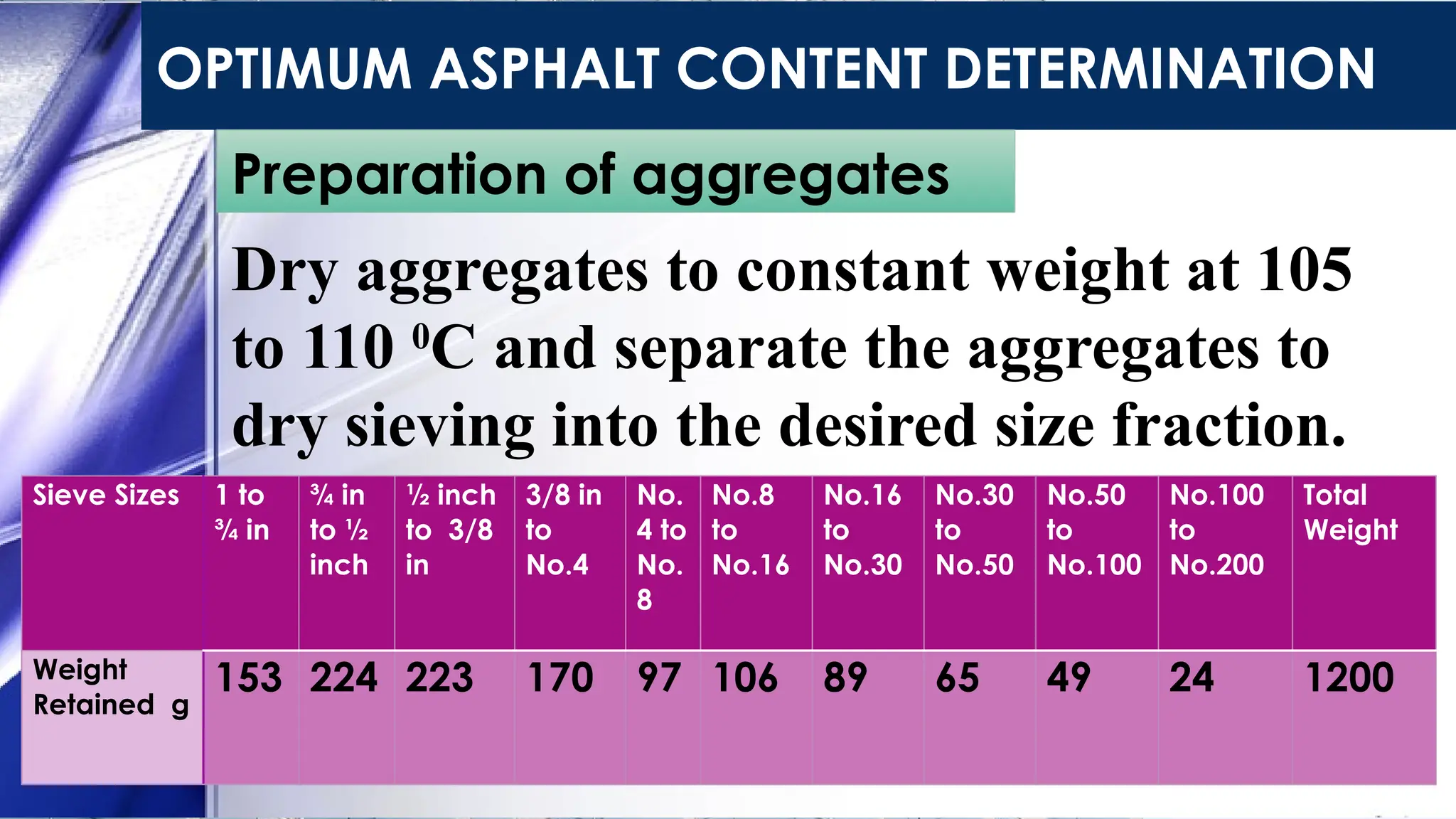 OPTIMUM ASPHALT CONTENT DETERMINATION

Preparation of aggregates

Dry aggregates to constant weight at 105 to 110 $^0$C and separate the aggregates to dry sieving into the desired size fraction.

| Sieve Sizes | 1 to ¾ in | ¾ in to ½ inch | ½ inch to 3/8 in | 3/8 in to No.4 | No. 4 to No. 8 | No.8 to No.16 | No.16 to No.30 | No.30 to No.50 | No.50 to No.100 | No.100 to No.200 | Total Weight |
|---|---|---|---|---|---|---|---|---|---|---|---|
| Weight Retained g | 153 | 224 | 223 | 170 | 97 | 106 | 89 | 65 | 49 | 24 | 1200 |